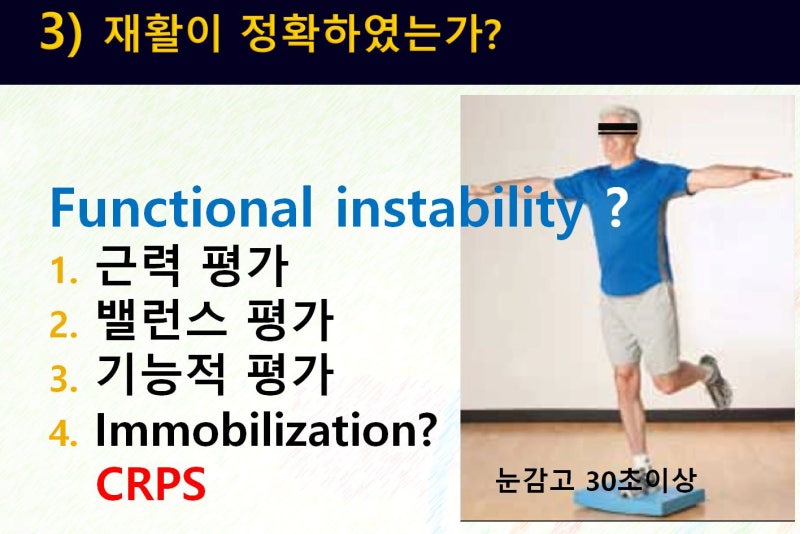 3) 재활이 정확하였는가?

Functional instability ?

1. 근력 평가
2. 밸런스 평가
3. 기능적 평가
4. Immobilization?
CRPS

눈감고 30초이상